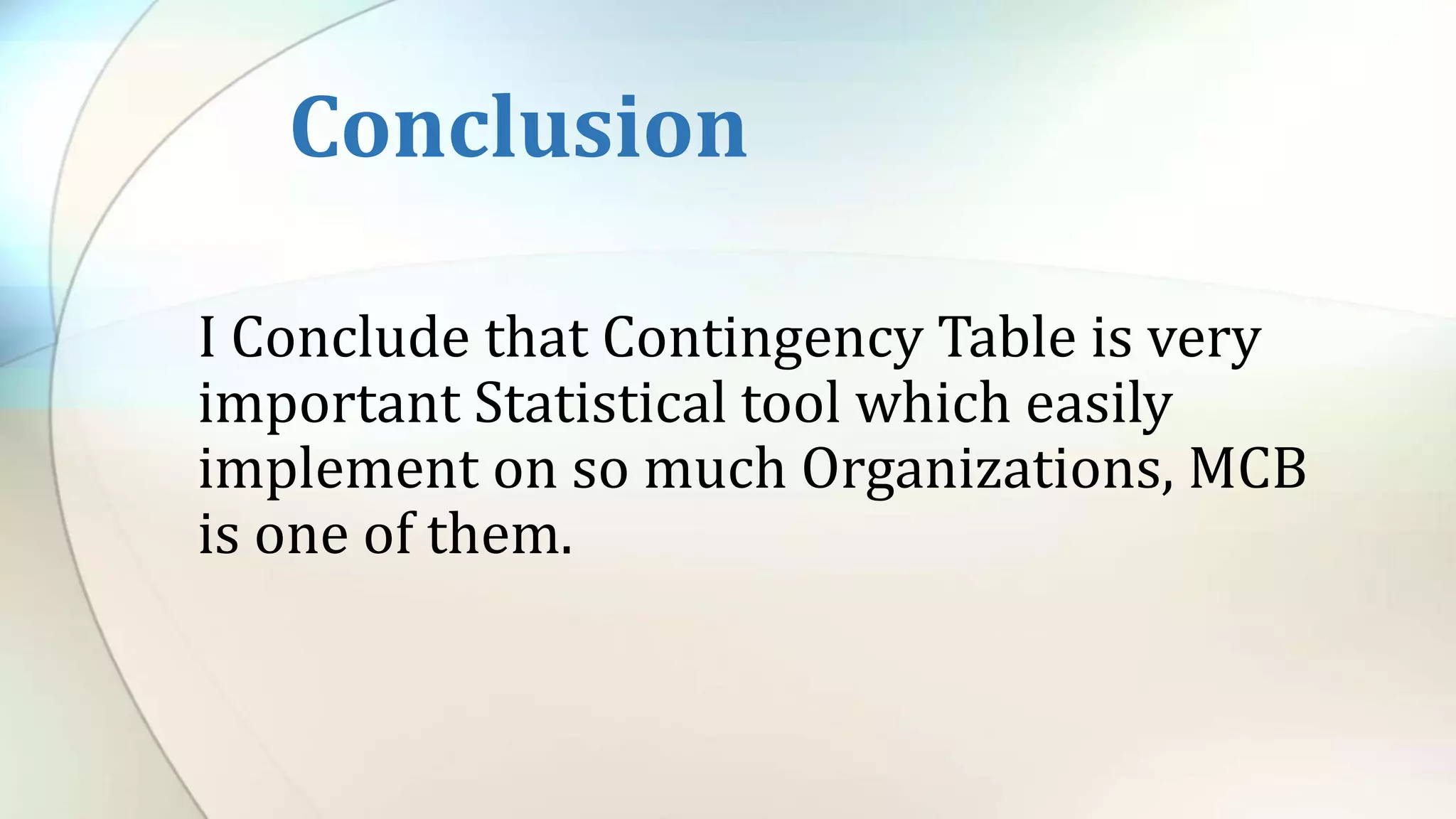 Conclusion

I Conclude that Contingency Table is very important Statistical tool which easily implement on so much Organizations, MCB is one of them.